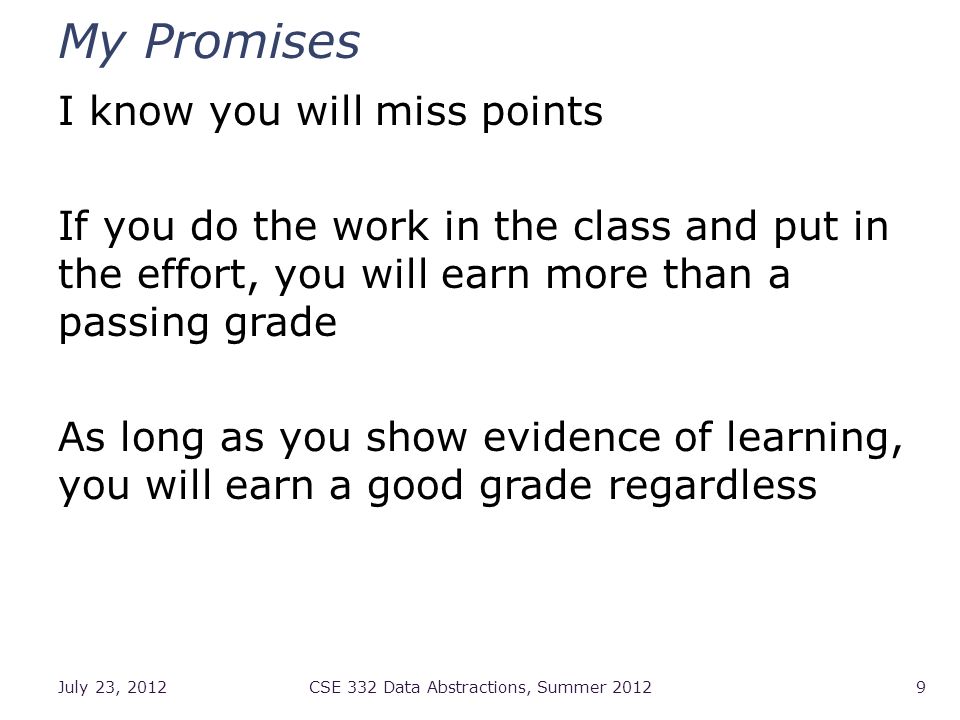 My Promises

I know you will miss points

If you do the work in the class and put in the effort, you will earn more than a passing grade

As long as you show evidence of learning, you will earn a good grade regardless

July 23, 2012    CSE 332 Data Abstractions, Summer 2012    9